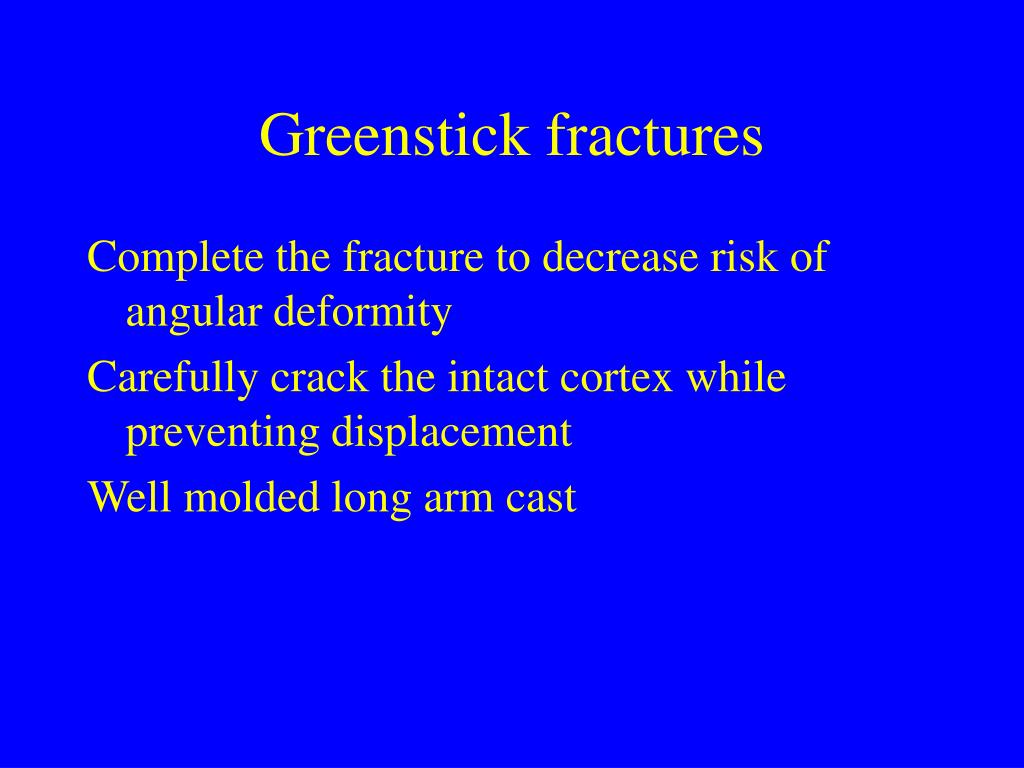 Greenstick fractures

Complete the fracture to decrease risk of angular deformity

Carefully crack the intact cortex while preventing displacement

Well molded long arm cast